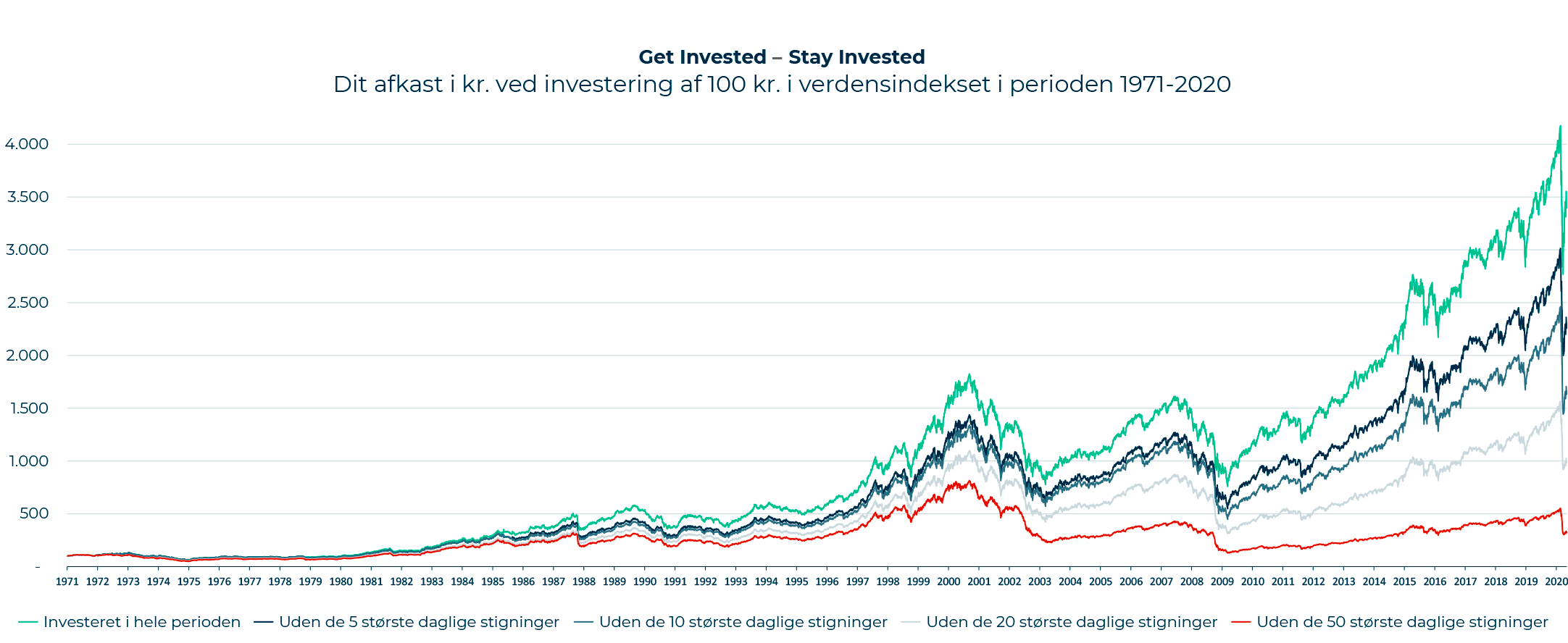 Get Invested – Stay Invested

Dit afkast i kr. ved investering af 100 kr. i verdensindekset i perioden 1971-2020

4.000
3.500
3.000
2.500
2.000
1.500
1.000
500
-

1971 1972 1973 1974 1975 1976 1977 1978 1979 1980 1981 1982 1983 1984 1985 1986 1987 1988 1989 1990 1991 1992 1993 1994 1995 1996 1997 1998 1999 2000 2001 2002 2003 2004 2005 2006 2007 2008 2009 2010 2011 2012 2013 2014 2015 2016 2017 2018 2019 2020

Investeret i hele perioden
Uden de 5 største daglige stigninger
Uden de 10 største daglige stigninger
Uden de 20 største daglige stigninger
Uden de 50 største daglige stigninger